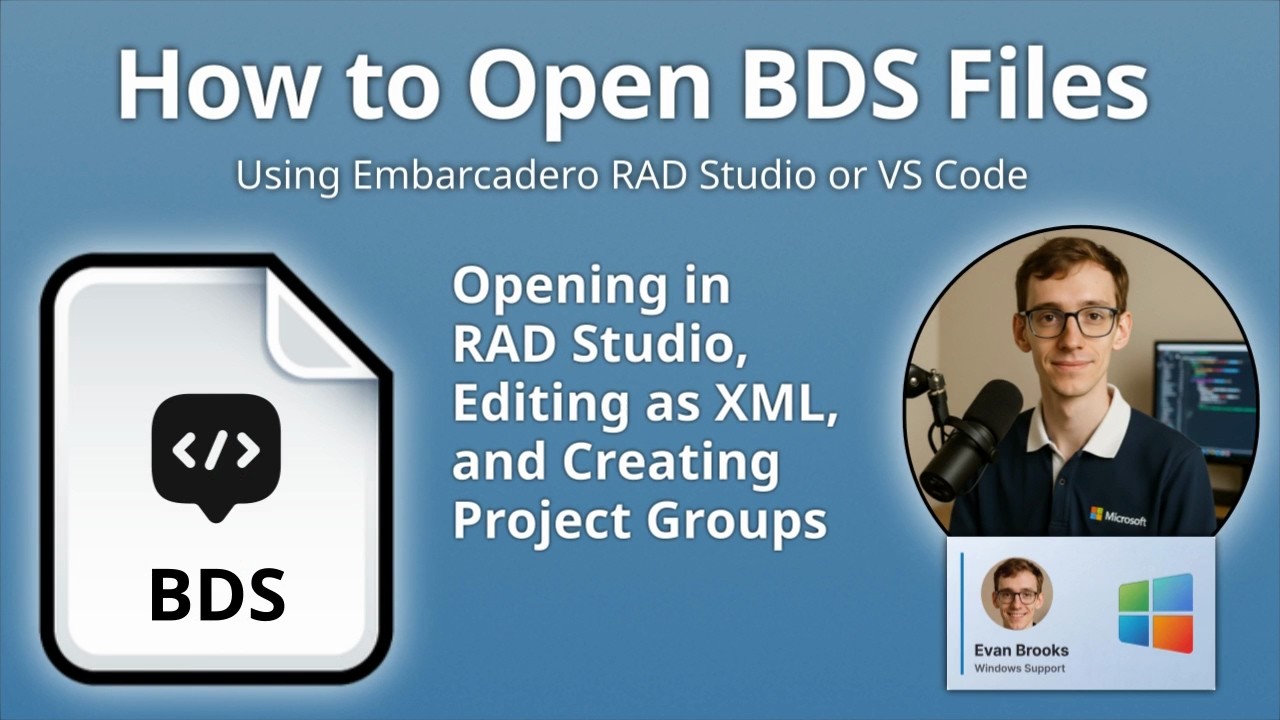 How to Open BDS Files

Using Embarcadero RAD Studio or VS Code

</>

BDS

Opening in RAD Studio, Editing as XML, and Creating Project Groups

Microsoft

Evan Brooks
Windows Support